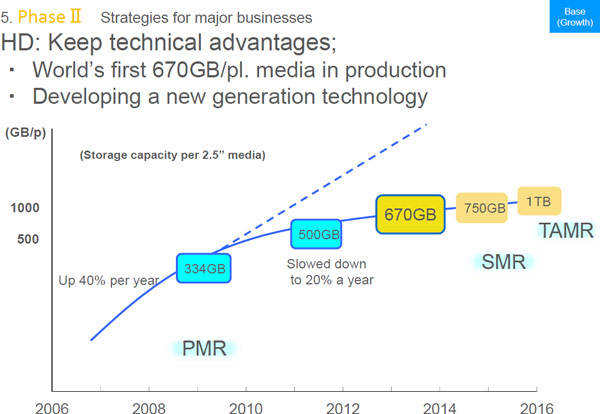 5. Phase Ⅱ Strategies for major businesses

Base (Growth)

HD: Keep technical advantages;

・ World's first 670GB/pl. media in production

・ Developing a new generation technology

(GB/p)

(Storage capacity per 2.5" media)

1000

500

Up 40% per year

334GB

500GB

Slowed down to 20% a year

670GB

750GB

1TB

TAMR

SMR

PMR

2006 2008 2010 2012 2014 2016